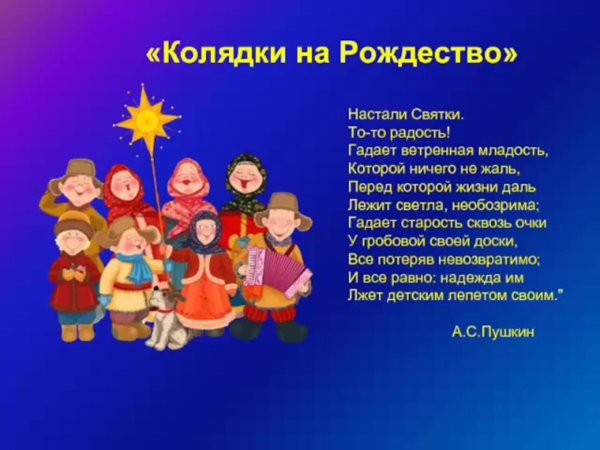 «Колядки на Рождество»

Настали Святки.
То-то радость!
Гадает ветренная младость,
Которой ничего не жаль,
Перед которой жизни даль
Лежит светла, необозрима;
Гадает старость сквозь очки
У гробовой своей доски,
Все потеряв невозвратимо;
И все равно: надежда им
Лжет детским лепетом своим."

А.С.Пушкин